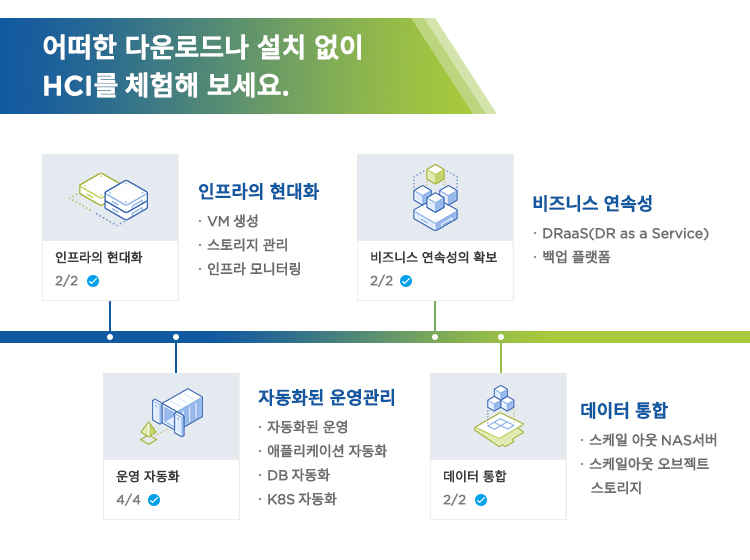 어떠한 다운로드나 설치 없이
HCI를 체험해 보세요.

인프라의 현대화
2/2

인프라의 현대화
· VM 생성
· 스토리지 관리
· 인프라 모니터링

비즈니스 연속성의 확보
2/2

비즈니스 연속성
· DRaaS(DR as a Service)
· 백업 플랫폼

운영 자동화
4/4

자동화된 운영관리
· 자동화된 운영
· 애플리케이션 자동화
· DB 자동화
· K8S 자동화

데이터 통합
2/2

데이터 통합
· 스케일 아웃 NAS서버
· 스케일아웃 오브젝트 스토리지